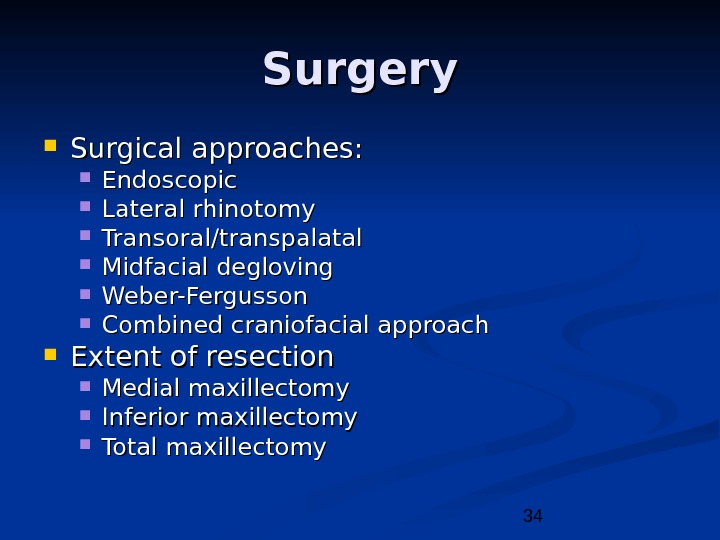 Surgery

- Surgical approaches:
  - Endoscopic
  - Lateral rhinotomy
  - Transoral/transpalatal
  - Midfacial degloving
  - Weber-Fergusson
  - Combined craniofacial approach
- Extent of resection
  - Medial maxillectomy
  - Inferior maxillectomy
  - Total maxillectomy

34